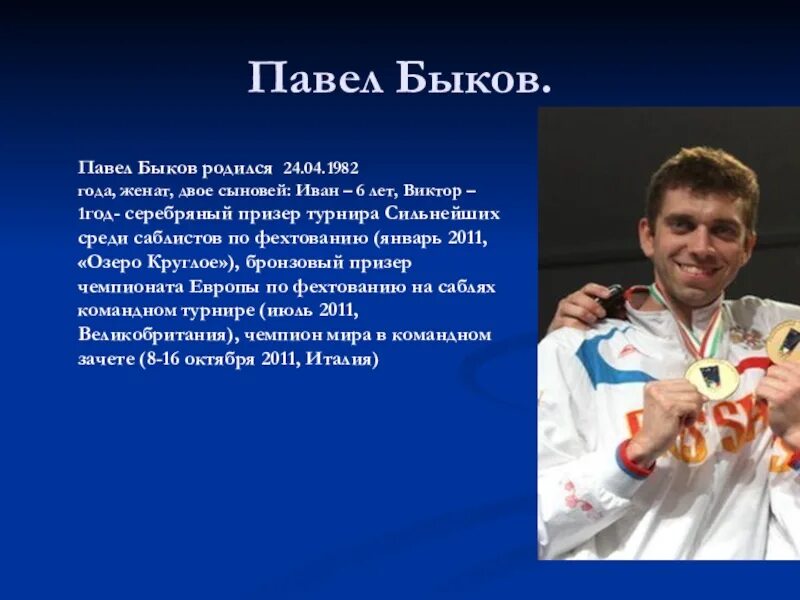 Павел Быков.

Павел Быков родился 24.04.1982 года, женат, двое сыновей: Иван – 6 лет, Виктор – 1год- серебряный призер турнира Сильнейших среди саблистов по фехтованию (январь 2011, «Озеро Круглое»), бронзовый призер чемпионата Европы по фехтованию на саблях командном турнире (июль 2011, Великобритания), чемпион мира в командном зачете (8-16 октября 2011, Италия)

RUSSIA